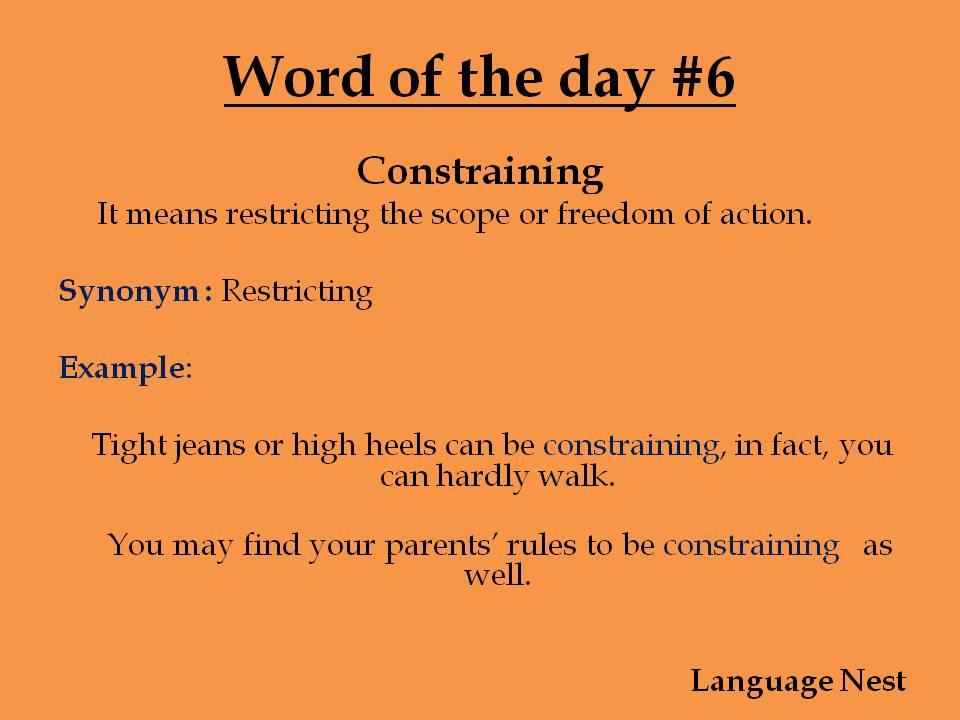 Word of the day #6

Constraining

It means restricting the scope or freedom of action.

Synonym : Restricting

Example:

Tight jeans or high heels can be constraining, in fact, you can hardly walk.

You may find your parents' rules to be constraining as well.

Language Nest